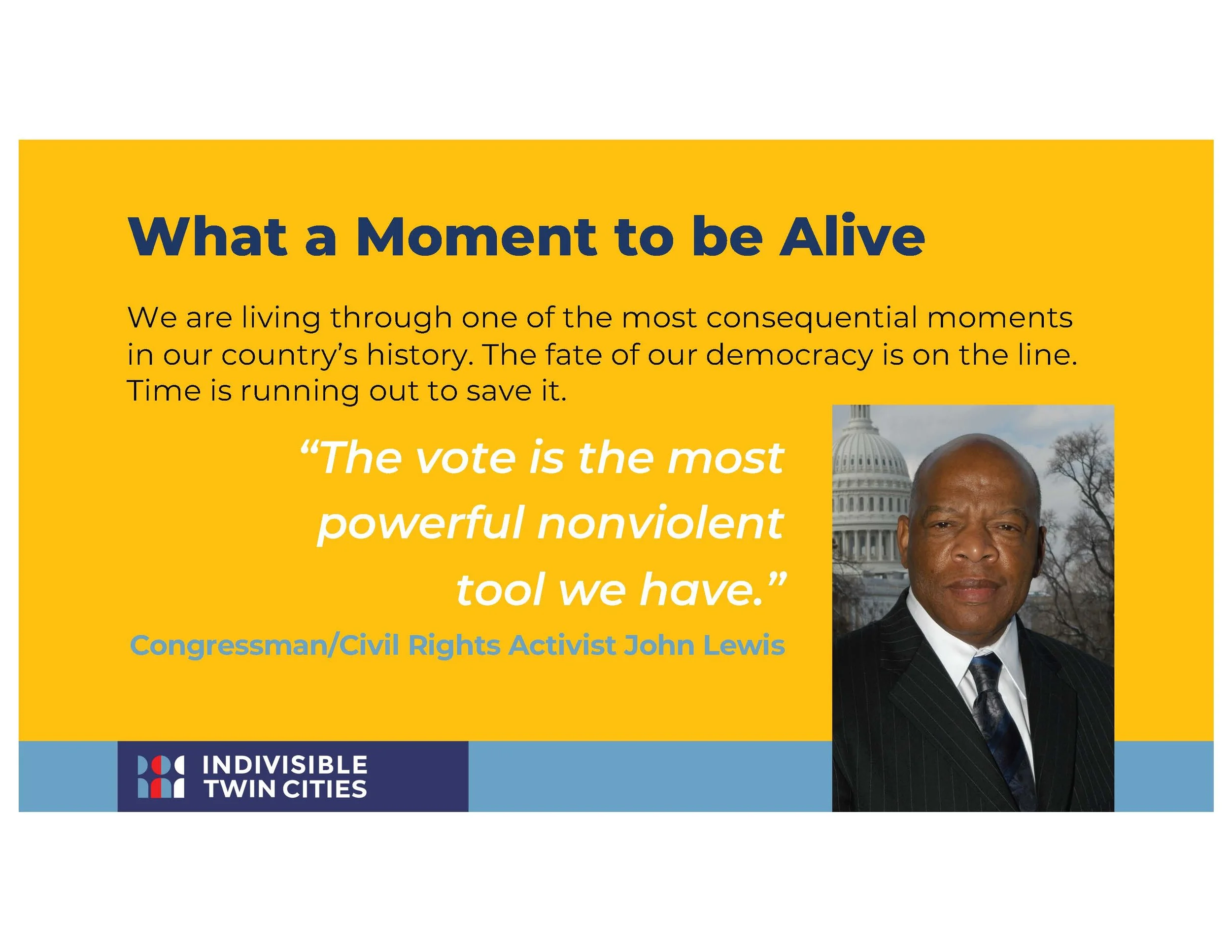 What a Moment to be Alive

We are living through one of the most consequential moments in our country's history. The fate of our democracy is on the line. Time is running out to save it.

"The vote is the most powerful nonviolent tool we have."

Congressman/Civil Rights Activist John Lewis

INDIVISIBLE TWIN CITIES